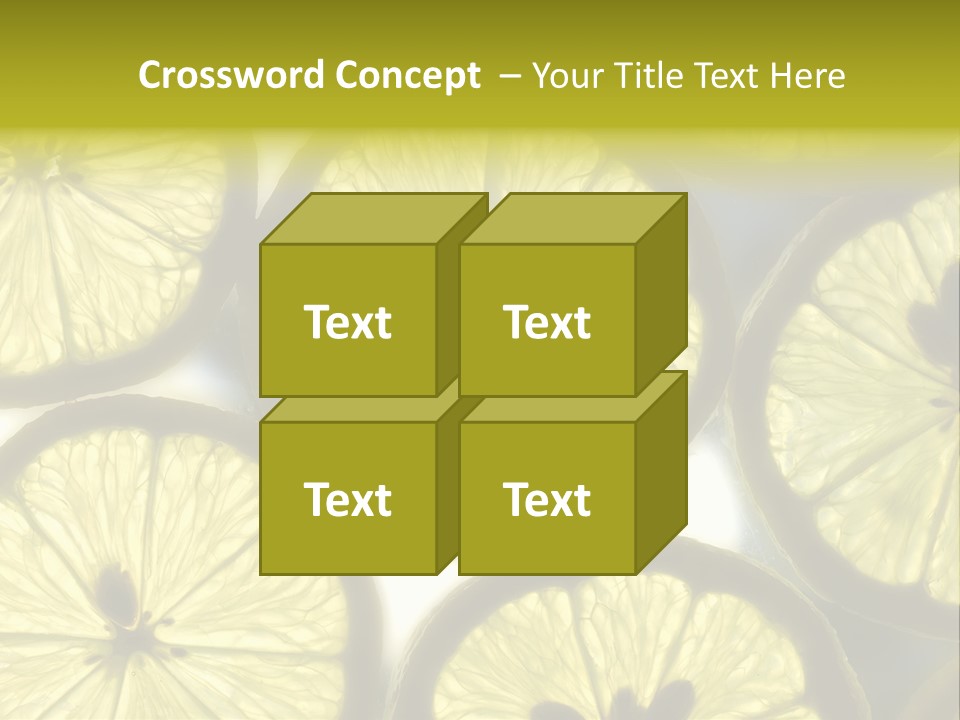 Crossword Concept – Your Title Text Here

Text

Text

Text

Text